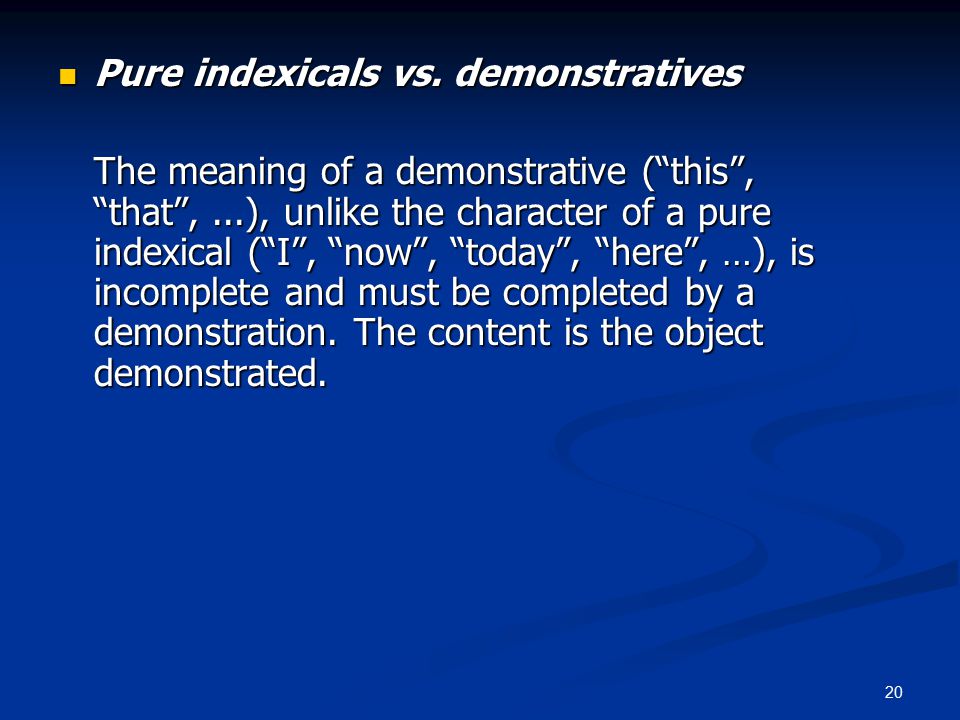 Pure indexicals vs. demonstratives

The meaning of a demonstrative (“this”, “that”, ...), unlike the character of a pure indexical (“I”, “now”, “today”, “here”, …), is incomplete and must be completed by a demonstration. The content is the object demonstrated.

20